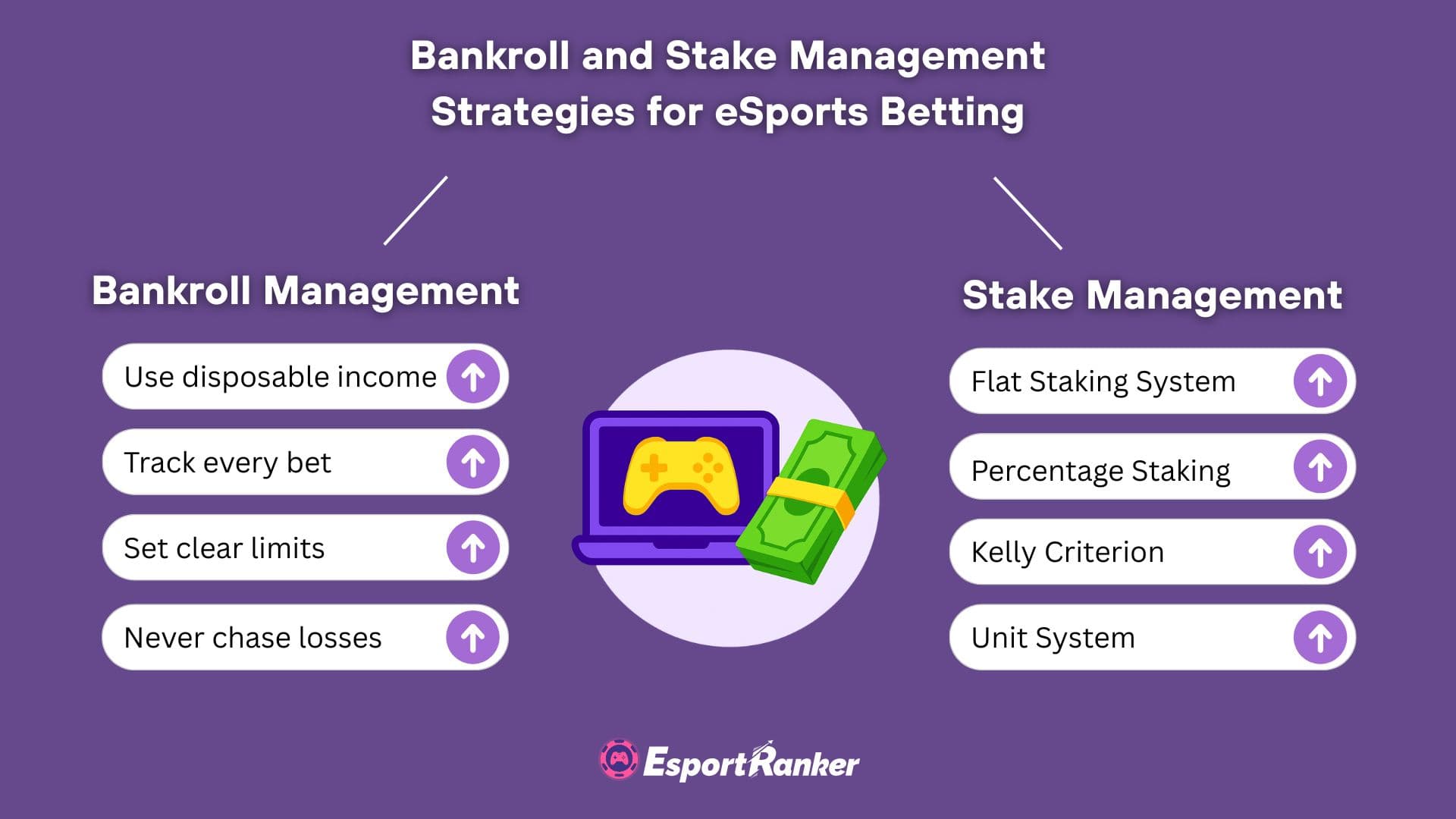 Bankroll and Stake Management Strategies for eSports Betting

Bankroll Management

Use disposable income

Track every bet

Set clear limits

Never chase losses

Stake Management

Flat Staking System

Percentage Staking

Kelly Criterion

Unit System

EsportRanker